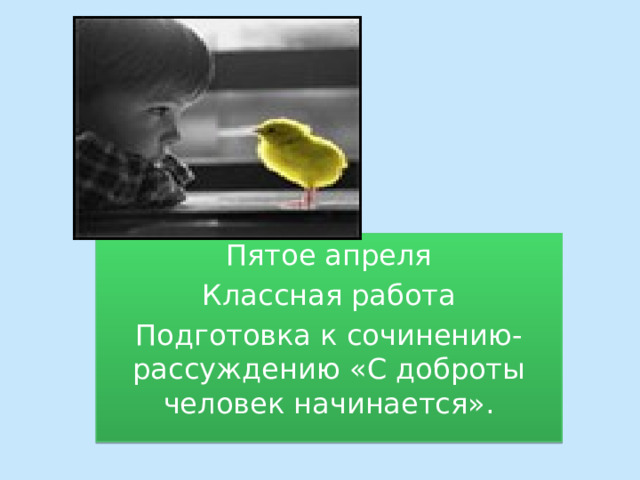 Пятое апреля

Классная работа

Подготовка к сочинению-рассуждению «С доброты человек начинается».